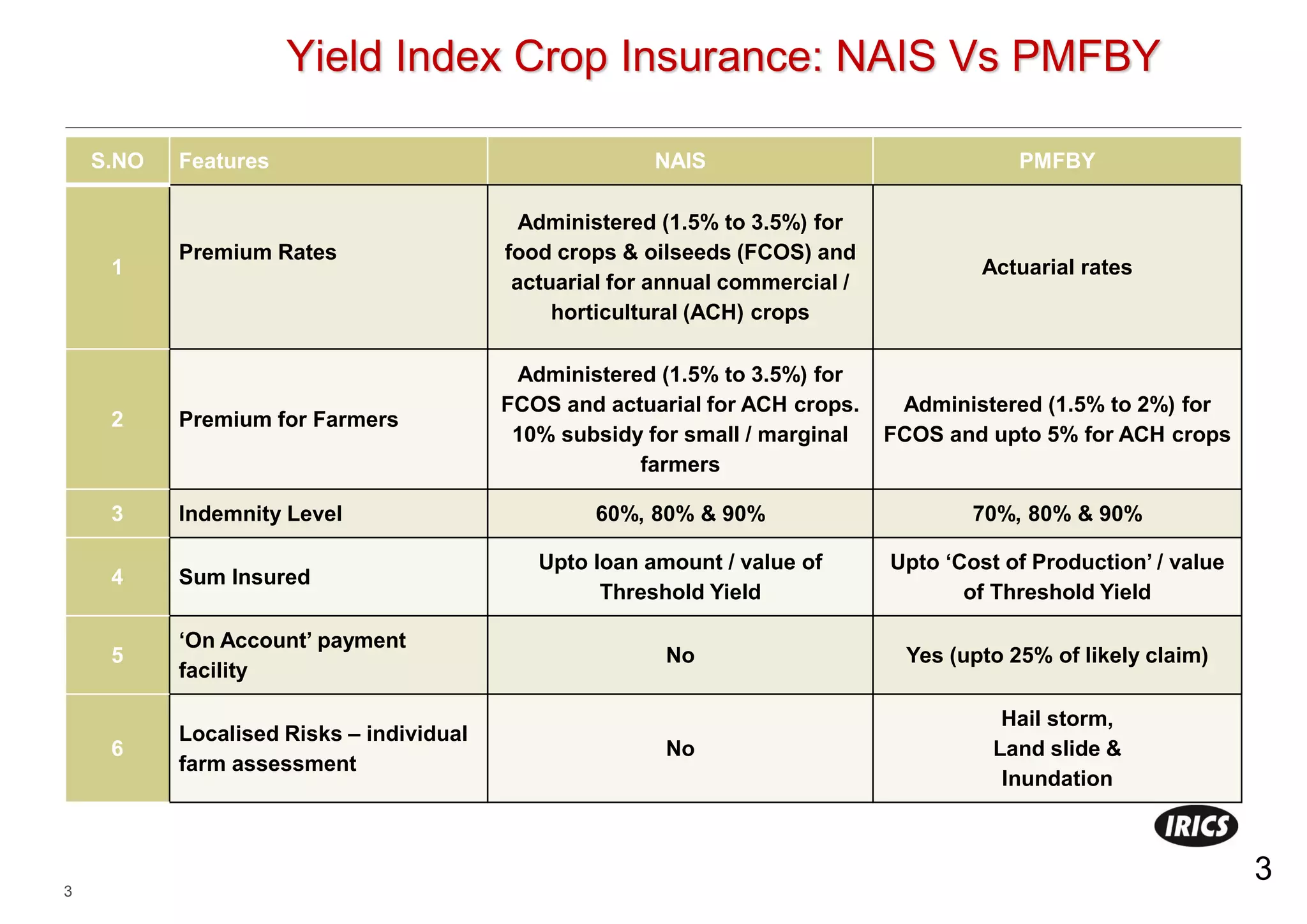 Yield Index Crop Insurance: NAIS Vs PMFBY

| S.NO | Features | NAIS | PMFBY |
|---|---|---|---|
| 1 | Premium Rates | Administered (1.5% to 3.5%) for food crops & oilseeds (FCOS) and actuarial for annual commercial / horticultural (ACH) crops | Actuarial rates |
| 2 | Premium for Farmers | Administered (1.5% to 3.5%) for FCOS and actuarial for ACH crops. 10% subsidy for small / marginal farmers | Administered (1.5% to 2%) for FCOS and upto 5% for ACH crops |
| 3 | Indemnity Level | 60%, 80% & 90% | 70%, 80% & 90% |
| 4 | Sum Insured | Upto loan amount / value of Threshold Yield | Upto ‘Cost of Production’ / value of Threshold Yield |
| 5 | ‘On Account’ payment facility | No | Yes (upto 25% of likely claim) |
| 6 | Localised Risks – individual farm assessment | No | Hail storm, Land slide & Inundation |

IRICS

3

3